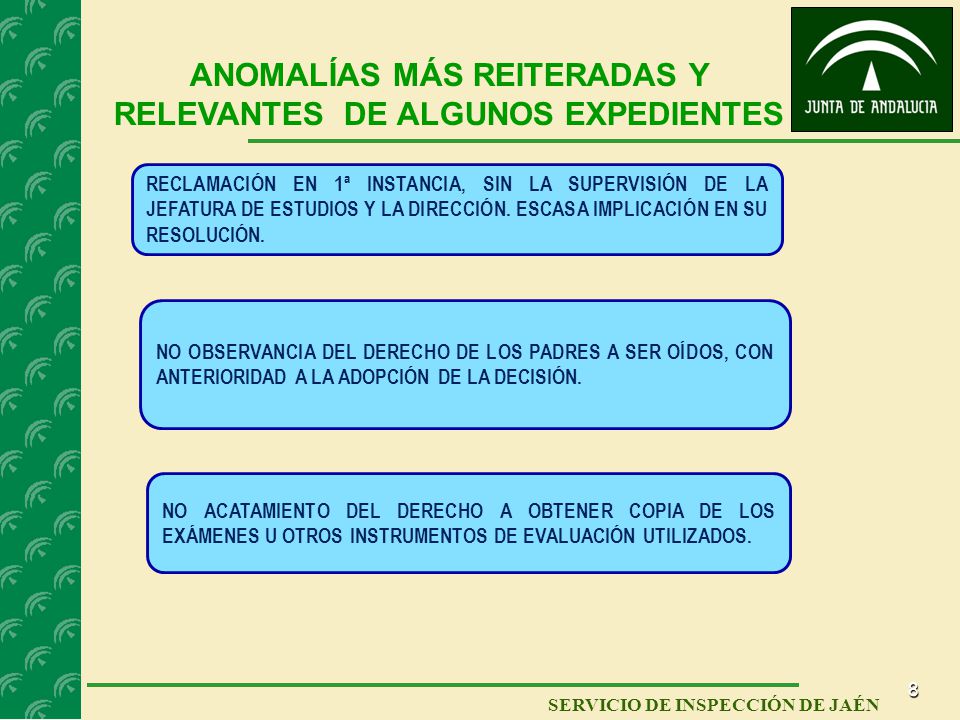 ANOMALÍAS MÁS REITERADAS Y RELEVANTES DE ALGUNOS EXPEDIENTES

JUNTA DE ANDALUCIA

RECLAMACIÓN EN 1ª INSTANCIA, SIN LA SUPERVISIÓN DE LA JEFATURA DE ESTUDIOS Y LA DIRECCIÓN. ESCASA IMPLICACIÓN EN SU RESOLUCIÓN.

NO OBSERVANCIA DEL DERECHO DE LOS PADRES A SER OÍDOS, CON ANTERIORIDAD A LA ADOPCIÓN DE LA DECISIÓN.

NO ACATAMIENTO DEL DERECHO A OBTENER COPIA DE LOS EXÁMENES U OTROS INSTRUMENTOS DE EVALUACIÓN UTILIZADOS.

8

SERVICIO DE INSPECCIÓN DE JAÉN